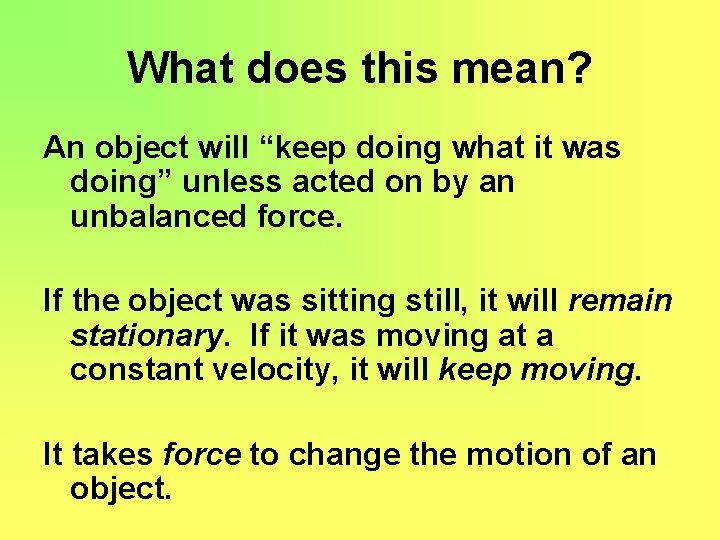 What does this mean?

An object will “keep doing what it was doing” unless acted on by an unbalanced force.

If the object was sitting still, it will remain stationary. If it was moving at a constant velocity, it will keep moving.

It takes force to change the motion of an object.